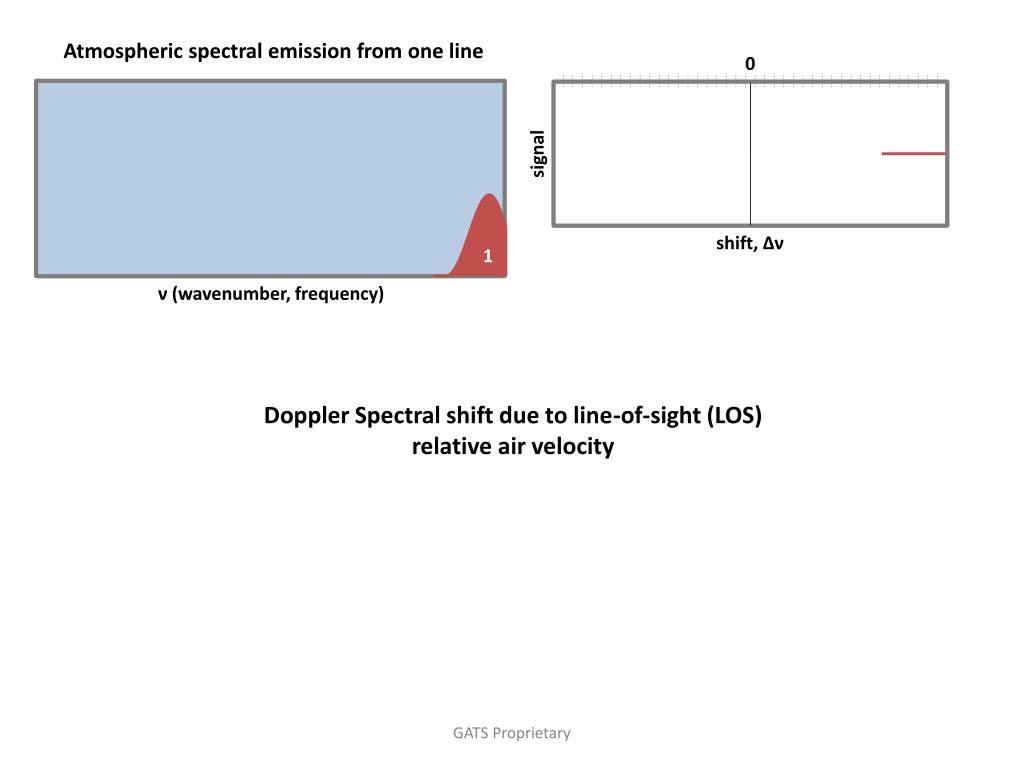 Atmospheric spectral emission from one line

1

ν (wavenumber, frequency)

0

signal

shift, Δν

Doppler Spectral shift due to line-of-sight (LOS) relative air velocity

GATS Proprietary